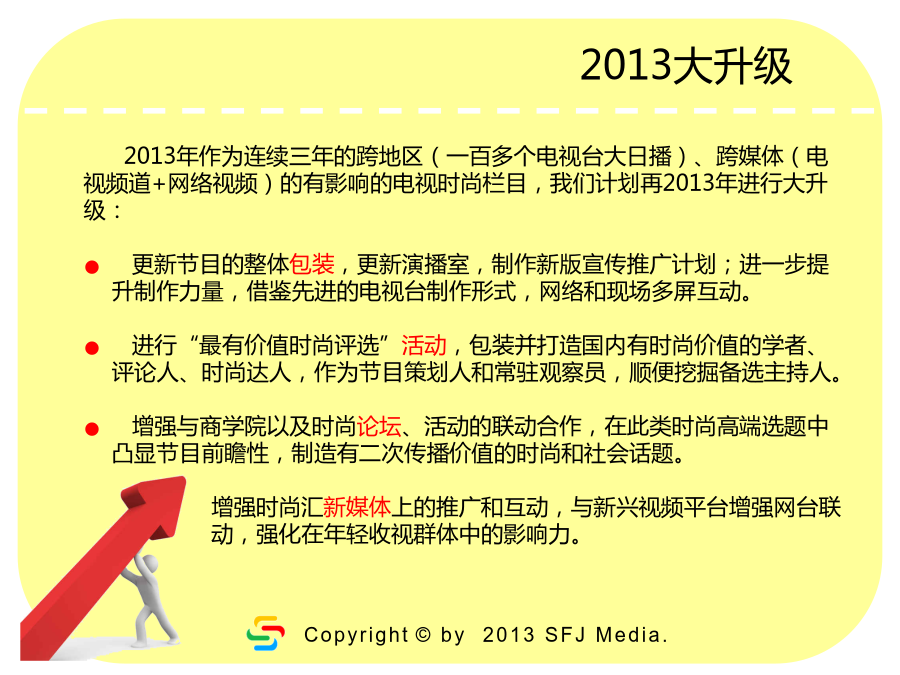 2013大升级

2013年作为连续三年的跨地区（一百多个电视台大日播）、跨媒体（电视频道+网络视频）的有影响的电视时尚栏目，我们计划再2013年进行大升级：

● 更新节目的整体包装，更新演播室，制作新版宣传推广计划；进一步提升制作力量，借鉴先进的电视台制作形式，网络和现场多屏互动。

● 进行“最有价值时尚评选”活动，包装并打造国内有时尚价值的学者、评论人、时尚达人，作为节目策划人和常驻观察员，顺便挖掘备选主持人。

● 增强与商学院以及时尚论坛、活动的联动合作，在此类时尚高端选题中凸显节目前瞻性，制造有二次传播价值的时尚和社会话题。

增强时尚汇新媒体上的推广和互动，与新兴视频平台增强网台联动，强化在年轻收视群体中的影响力。

Copyright © by 2013 SFJ Media.